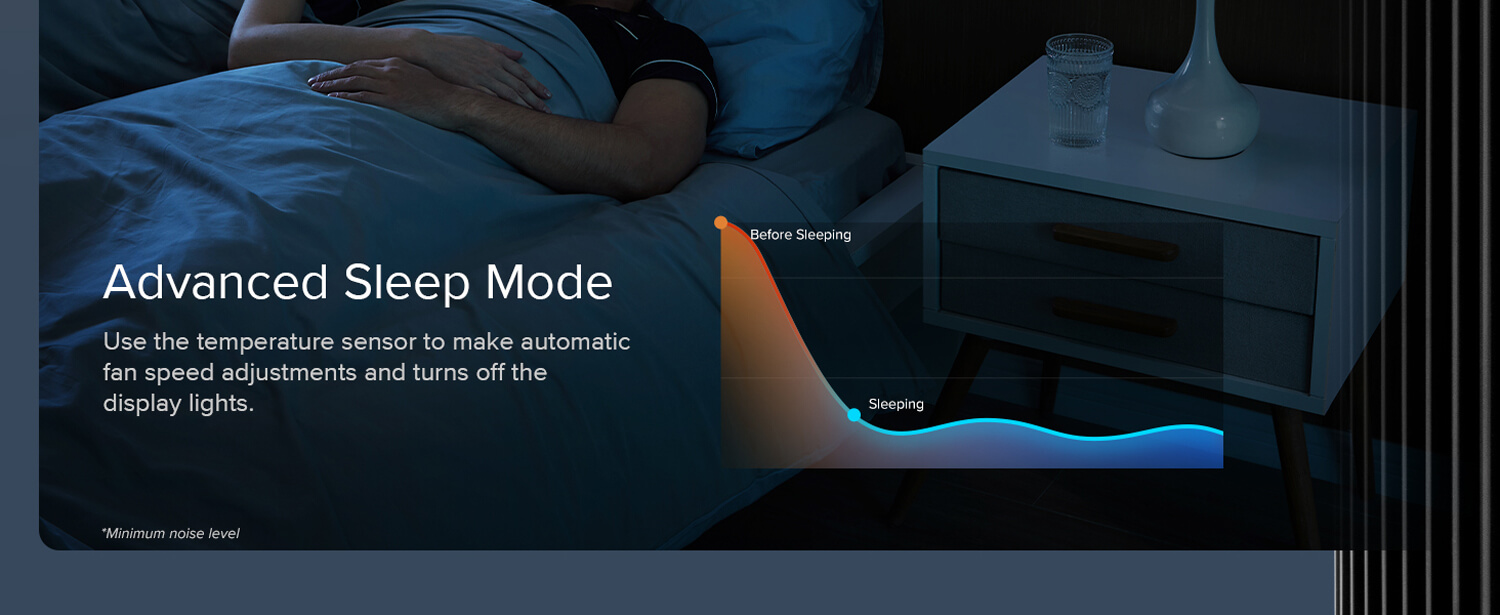 Advanced Sleep Mode

Use the temperature sensor to make automatic fan speed adjustments and turns off the display lights.

Before Sleeping

Sleeping

*Minimum noise level